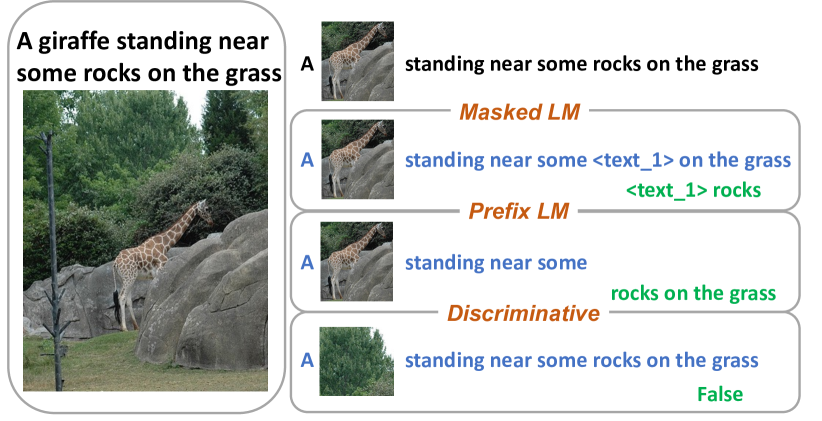 A giraffe standing near some rocks on the grass

A standing near some rocks on the grass

Masked LM

A standing near some <text_1> on the grass

<text_1> rocks

Prefix LM

A standing near some

rocks on the grass

Discriminative

A standing near some rocks on the grass

False